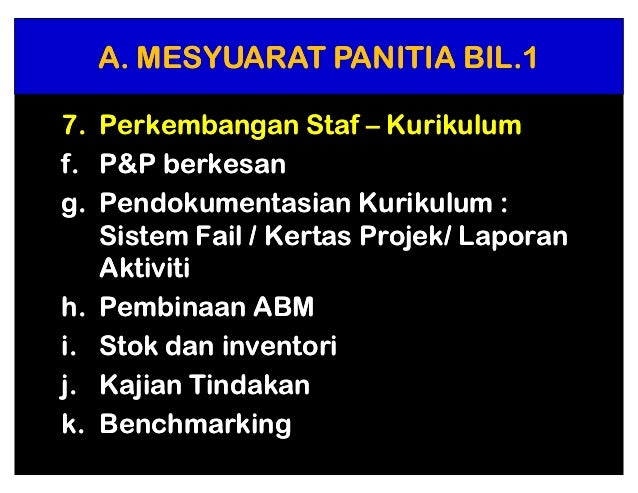 A. MESYUARAT PANITIA BIL.1

7. Perkembangan Staf – Kurikulum
f. P&P berkesan
g. Pendokumentasian Kurikulum : Sistem Fail / Kertas Projek/ Laporan Aktiviti
h. Pembinaan ABM
i. Stok dan inventori
j. Kajian Tindakan
k. Benchmarking